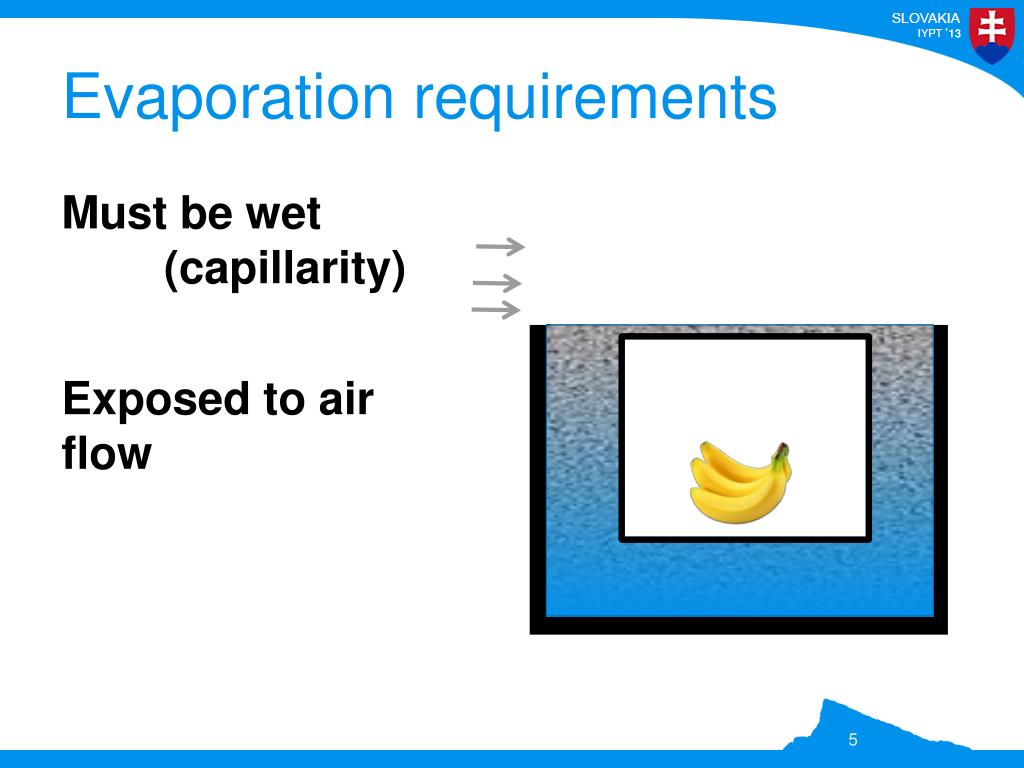 SLOVAKIA
IYPT '13

Evaporation requirements

Must be wet
(capillarity)

Exposed to air flow

5